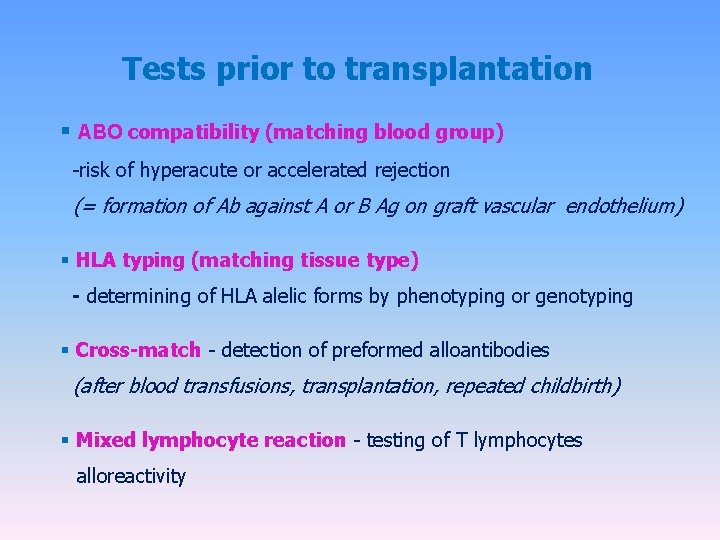 Tests prior to transplantation

▪ ABO compatibility (matching blood group)

-risk of hyperacute or accelerated rejection

(= formation of Ab against A or B Ag on graft vascular endothelium)

▪ HLA typing (matching tissue type)

- determining of HLA alelic forms by phenotyping or genotyping

▪ Cross-match - detection of preformed alloantibodies

(after blood transfusions, transplantation, repeated childbirth)

▪ Mixed lymphocyte reaction - testing of T lymphocytes alloreactivity